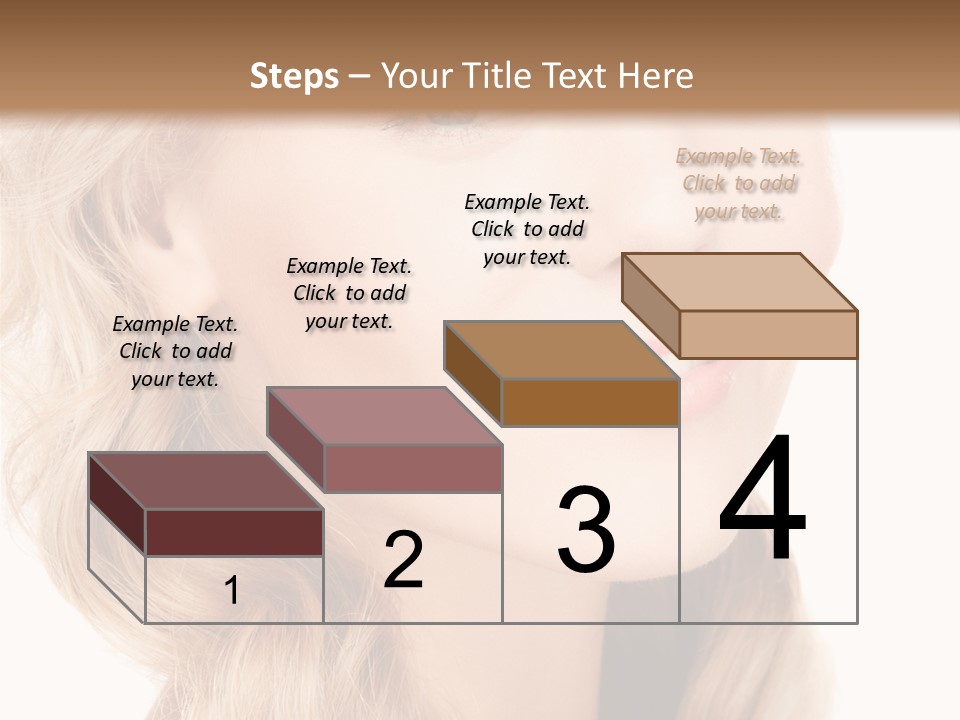 Steps – Your Title Text Here

Example Text. Click to add your text.

Example Text. Click to add your text.

Example Text. Click to add your text.

Example Text. Click to add your text.

1

2

3

4